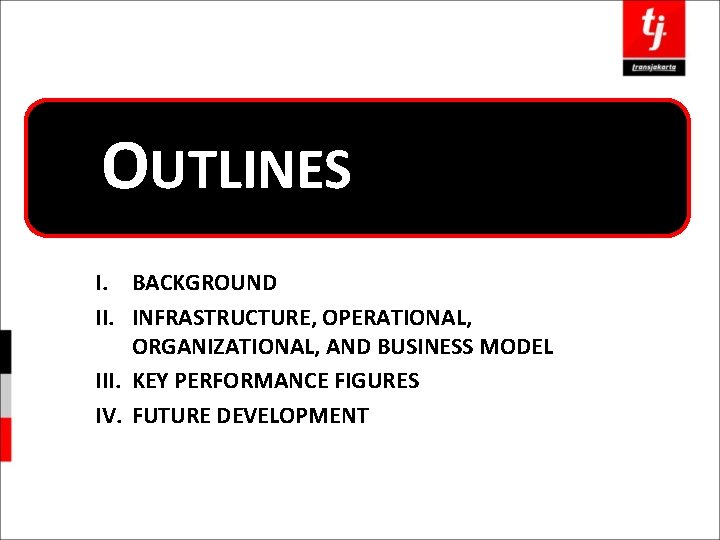 tj
transjakarta

OUTLINES

I. BACKGROUND
II. INFRASTRUCTURE, OPERATIONAL, ORGANIZATIONAL, AND BUSINESS MODEL
III. KEY PERFORMANCE FIGURES
IV. FUTURE DEVELOPMENT